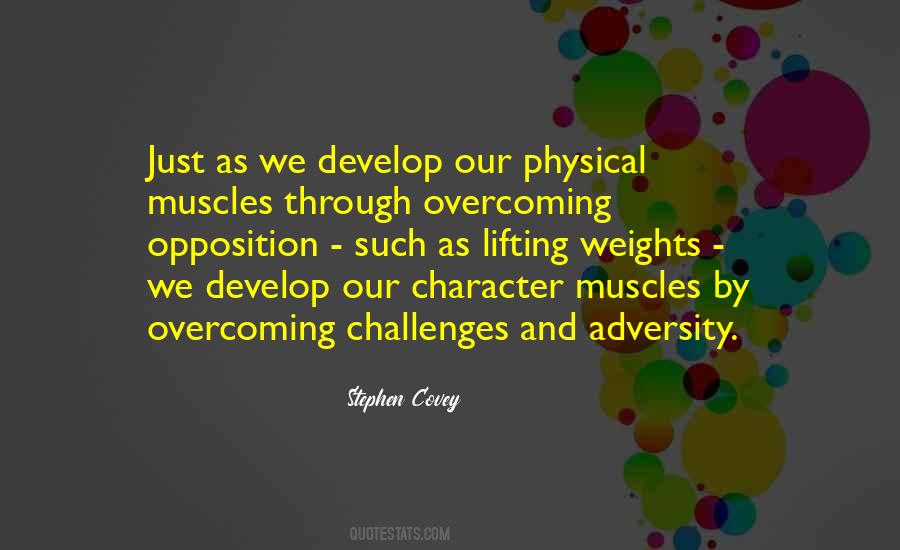 Just as we develop our physical muscles through overcoming opposition - such as lifting weights - we develop our character muscles by overcoming challenges and adversity.

Stephen Covey

QUOTESTATS.COM